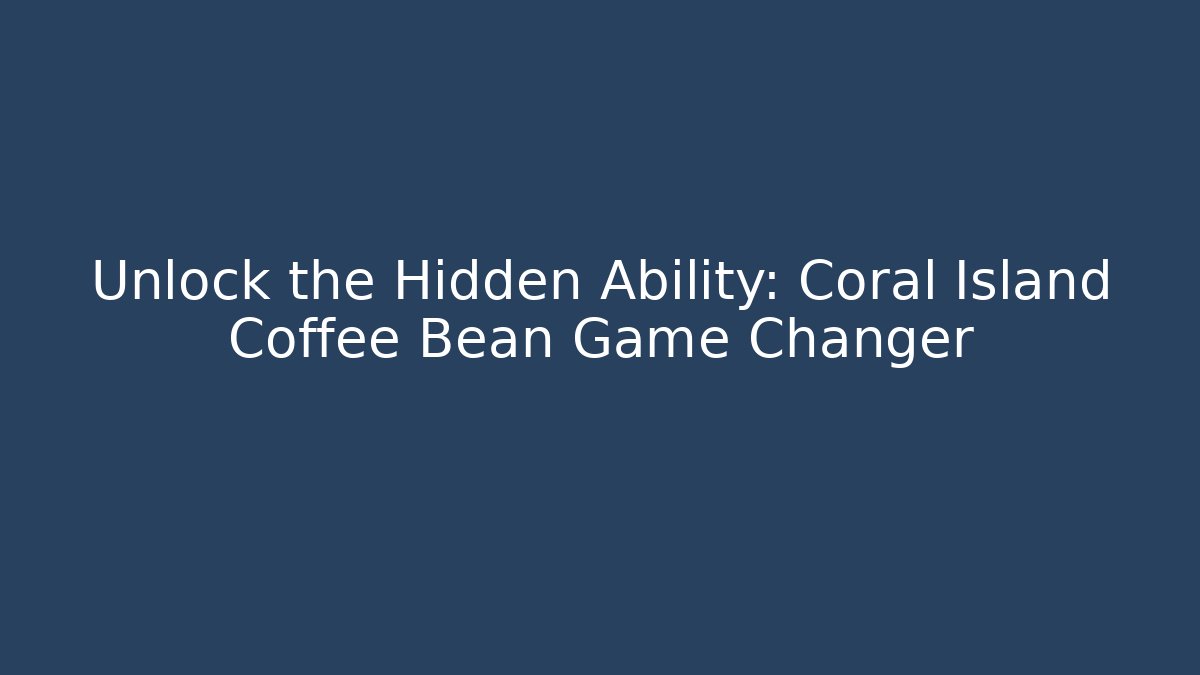 Unlock the Hidden Ability: Coral Island Coffee Bean Game Changer